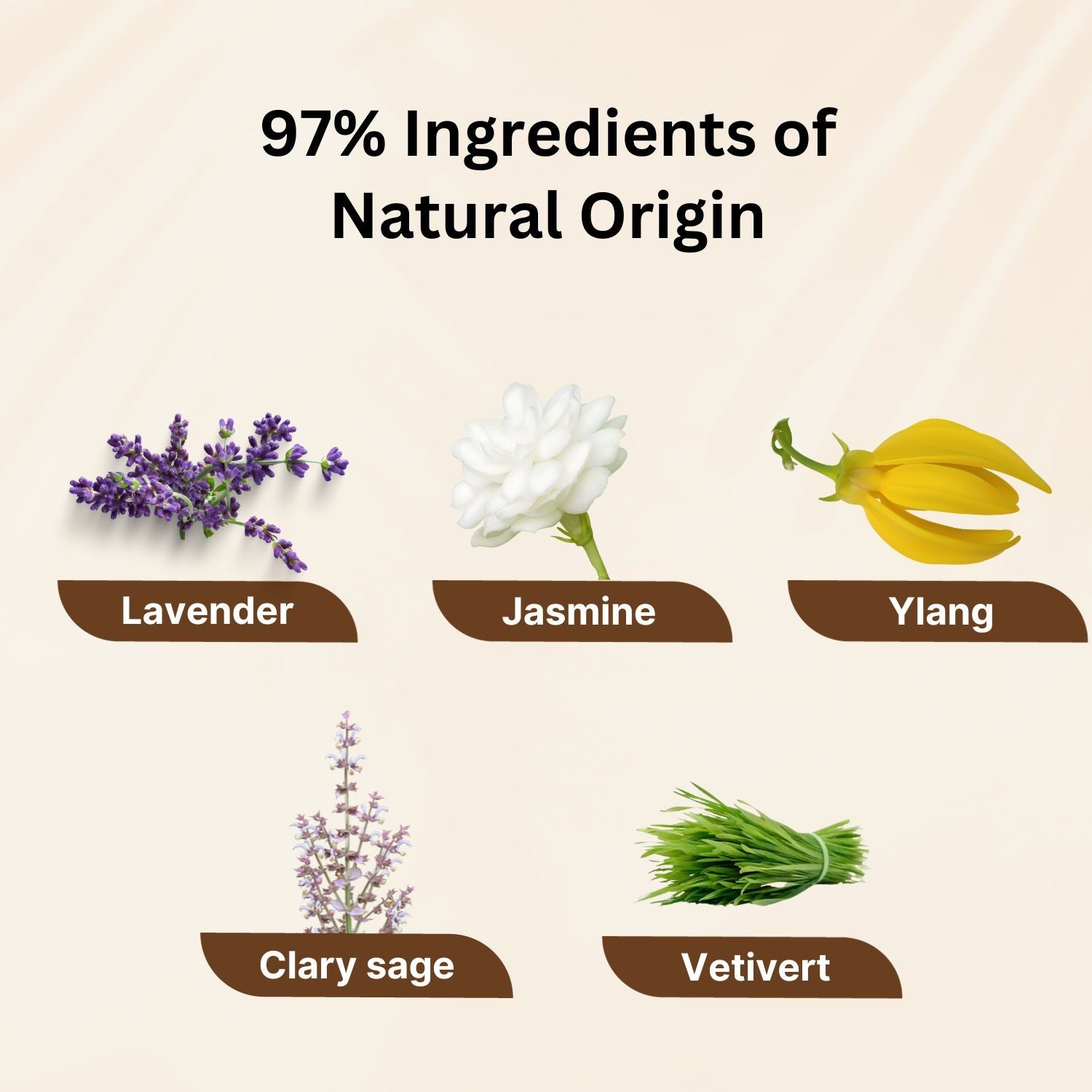 97% Ingredients of Natural Origin

Lavender

Jasmine

Ylang

Clary sage

Vetivert